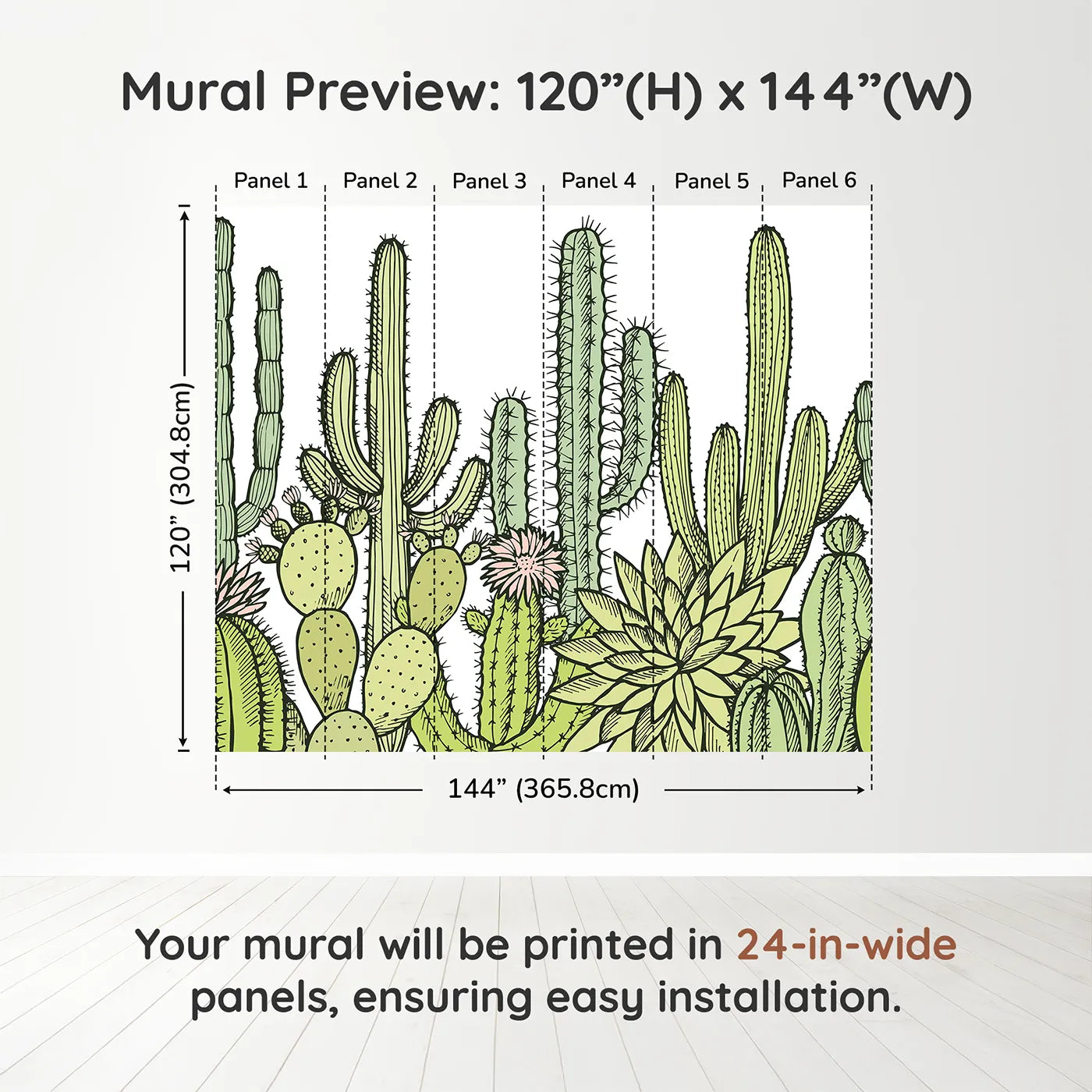 Mural Preview: 120”(H) x 144”(W)

Panel 1 Panel 2 Panel 3 Panel 4 Panel 5 Panel 6

120” (304.8cm)

144” (365.8cm)

Your mural will be printed in 24-in-wide panels, ensuring easy installation.